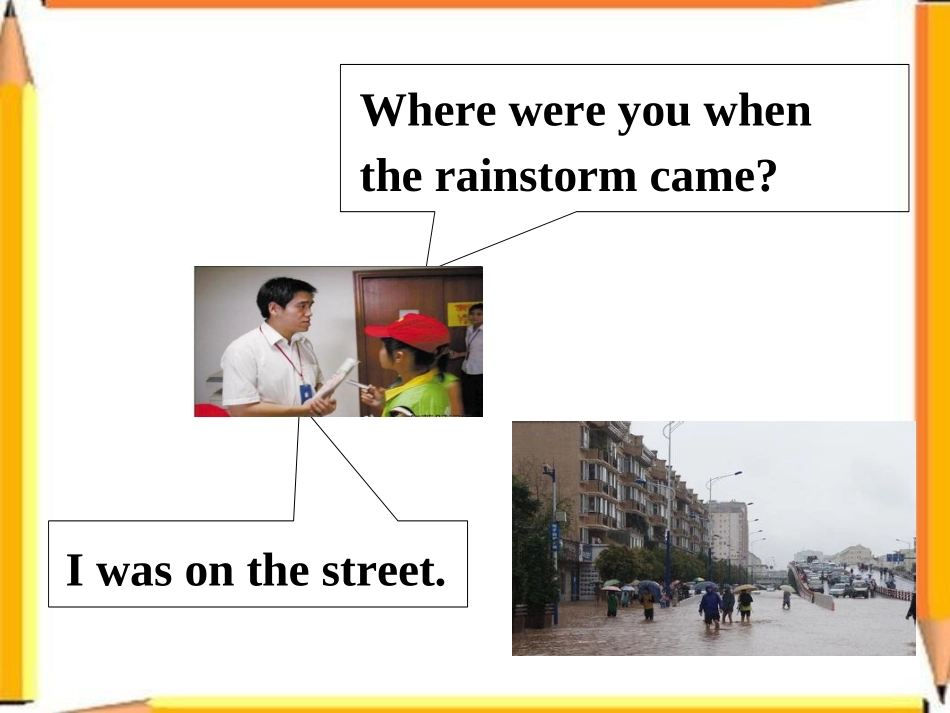 Where were you when the rainstorm came?

I was on the street.